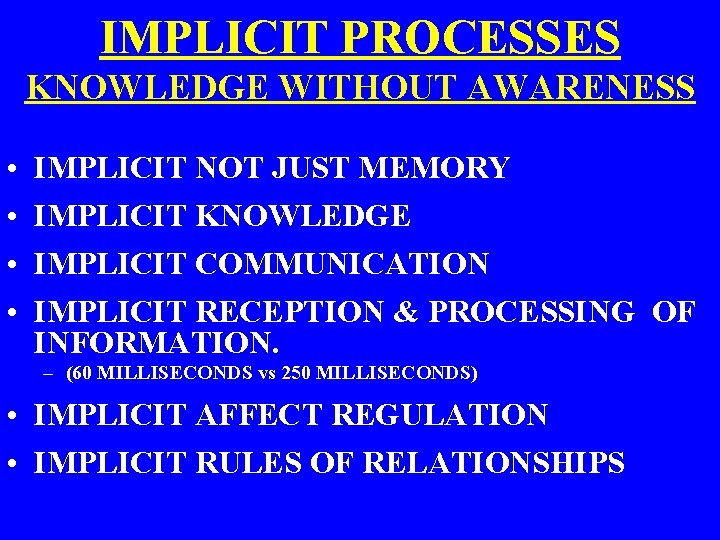 IMPLICIT PROCESSES
KNOWLEDGE WITHOUT AWARENESS

• IMPLICIT NOT JUST MEMORY
• IMPLICIT KNOWLEDGE
• IMPLICIT COMMUNICATION
• IMPLICIT RECEPTION & PROCESSING OF INFORMATION.
– (60 MILLISECONDS vs 250 MILLISECONDS)
• IMPLICIT AFFECT REGULATION
• IMPLICIT RULES OF RELATIONSHIPS